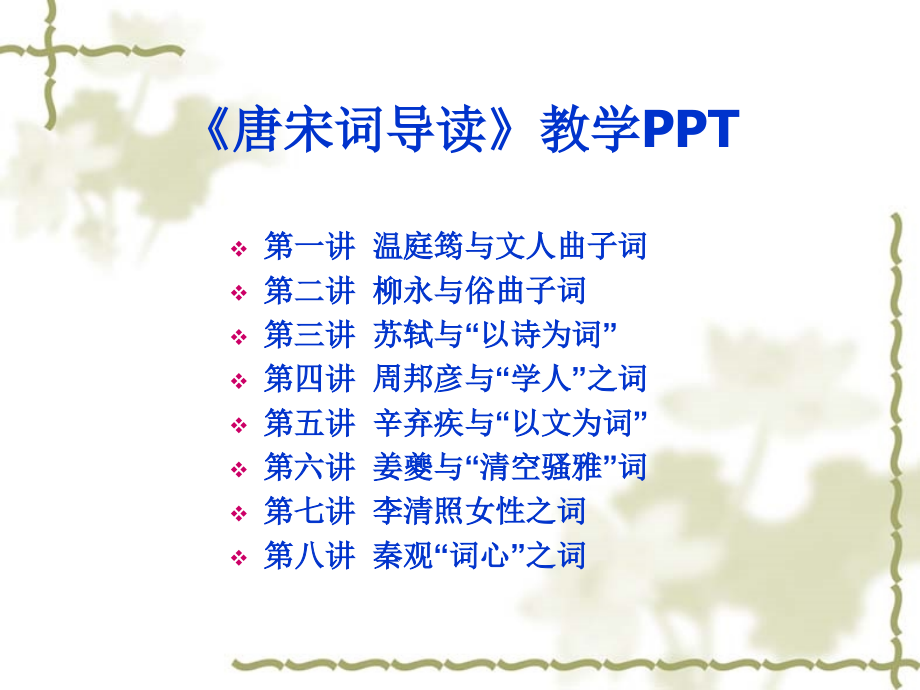 《唐宋词导读》教学PPT

❖ 第一讲 温庭筠与文人曲子词
❖ 第二讲 柳永与俗曲子词
❖ 第三讲 苏轼与“以诗为词”
❖ 第四讲 周邦彦与“学人”之词
❖ 第五讲 辛弃疾与“以文为词”
❖ 第六讲 姜夔与“清空骚雅”词
❖ 第七讲 李清照女性之词
❖ 第八讲 秦观“词心”之词